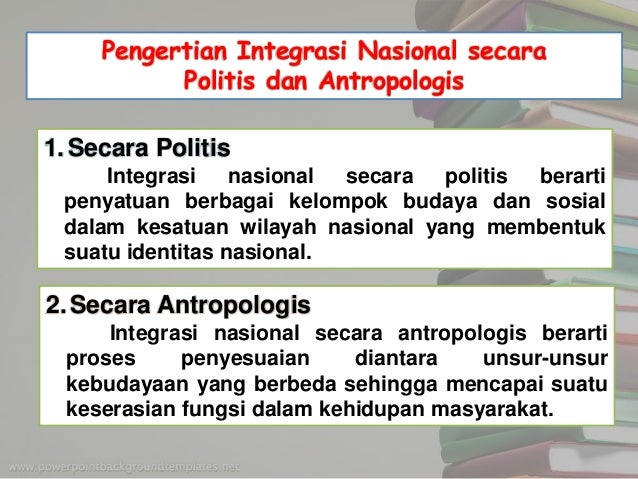 Pengertian Integrasi Nasional secara Politis dan Antropologis

1. Secara Politis

Integrasi nasional secara politis berarti penyatuan berbagai kelompok budaya dan sosial dalam kesatuan wilayah nasional yang membentuk suatu identitas nasional.

2. Secara Antropologis

Integrasi nasional secara antropologis berarti proses penyesuaian diantara unsur-unsur kebudayaan yang berbeda sehingga mencapai suatu keserasian fungsi dalam kehidupan masyarakat.

www.powerpointbackgroundtemplates.net